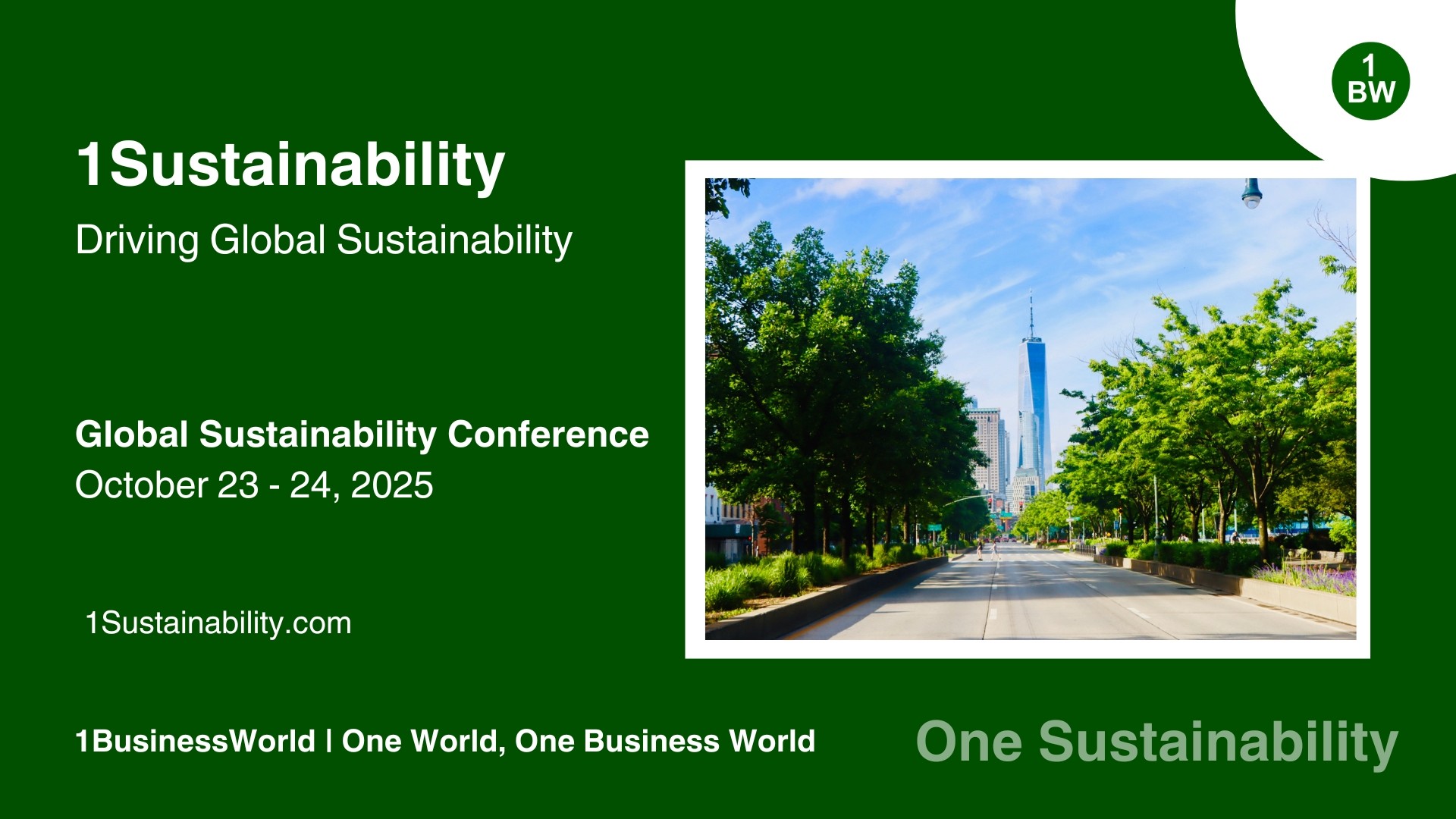 1
BW

1Sustainability
Driving Global Sustainability

Global Sustainability Conference
October 23 - 24, 2025

1Sustainability.com

1BusinessWorld | One World, One Business World

One Sustainability